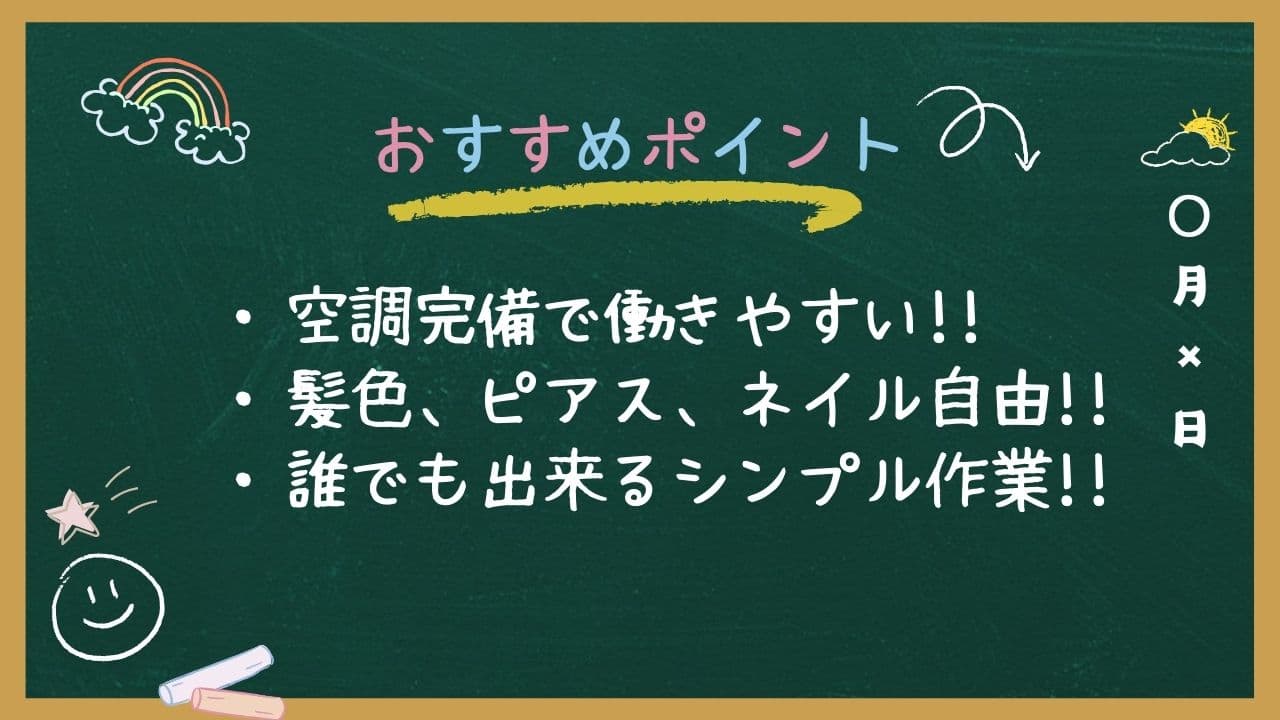 おすすめポイント

・空調完備で働きやすい!!
・髪色、ピアス、ネイル自由!!
・誰でも出来るシンプル作業!!

〇月×日